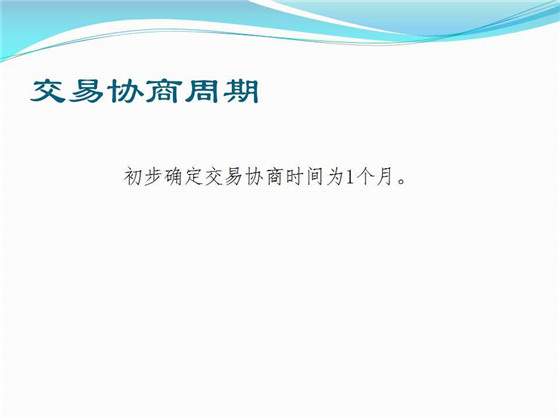 交易协商周期

初步确定交易协商时间为1个月。